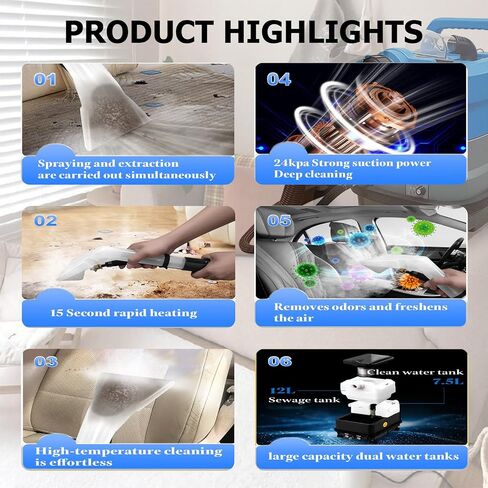 PRODUCT HIGHLIGHTS

01

Spraying and extraction are carried out simultaneously

02

15 Second rapid heating

03

High-temperature cleaning is effortless

04

24kpa Strong suction power Deep cleaning

05

Removes odors and freshens the air

06

Clean water tank 7.5L

12L Sewage tank

large capacity dual water tanks